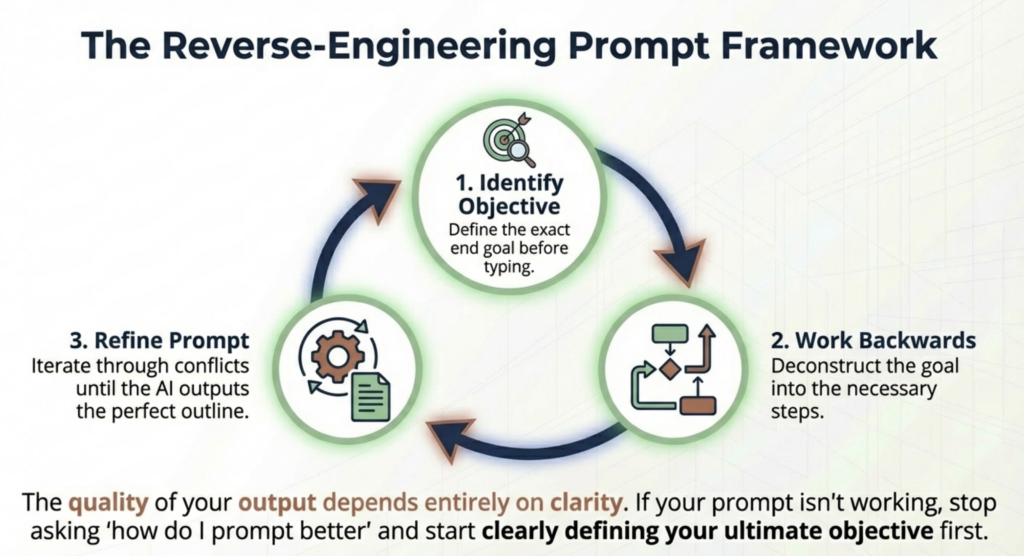 The Reverse-Engineering Prompt Framework

1. Identify Objective
Define the exact end goal before typing.

2. Work Backwards
Deconstruct the goal into the necessary steps.

3. Refine Prompt
Iterate through conflicts until the AI outputs the perfect outline.

The quality of your output depends entirely on clarity. If your prompt isn't working, stop asking 'how do I prompt better' and start clearly defining your ultimate objective first.